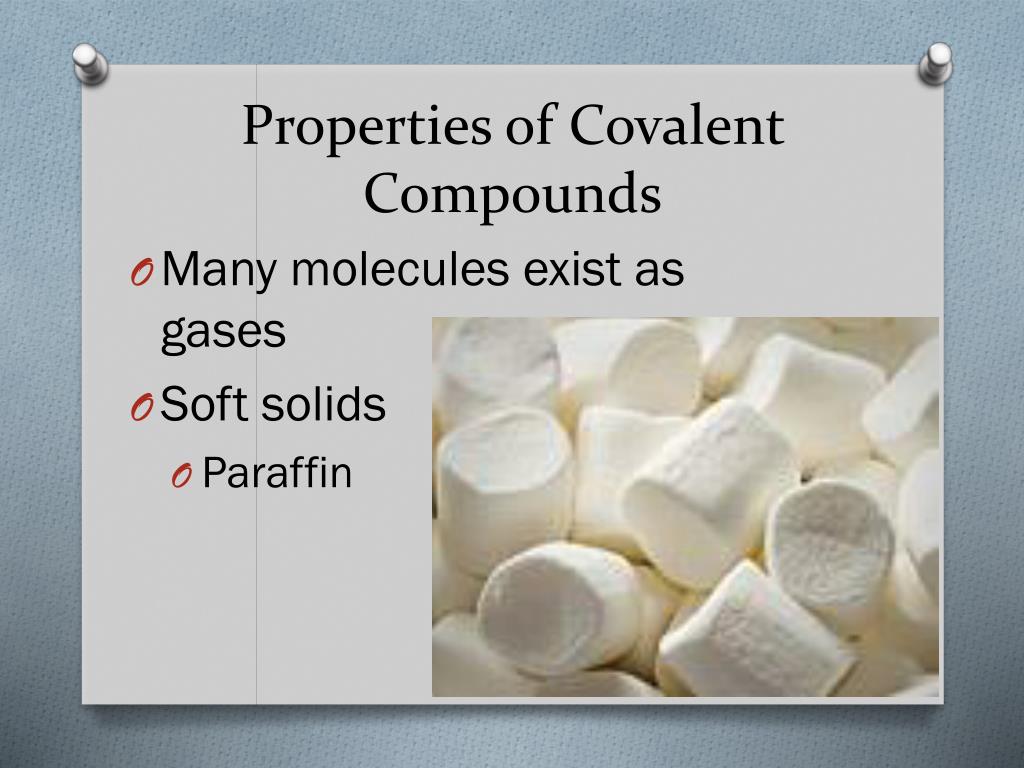 Properties of Covalent Compounds

O Many molecules exist as gases

O Soft solids

O Paraffin